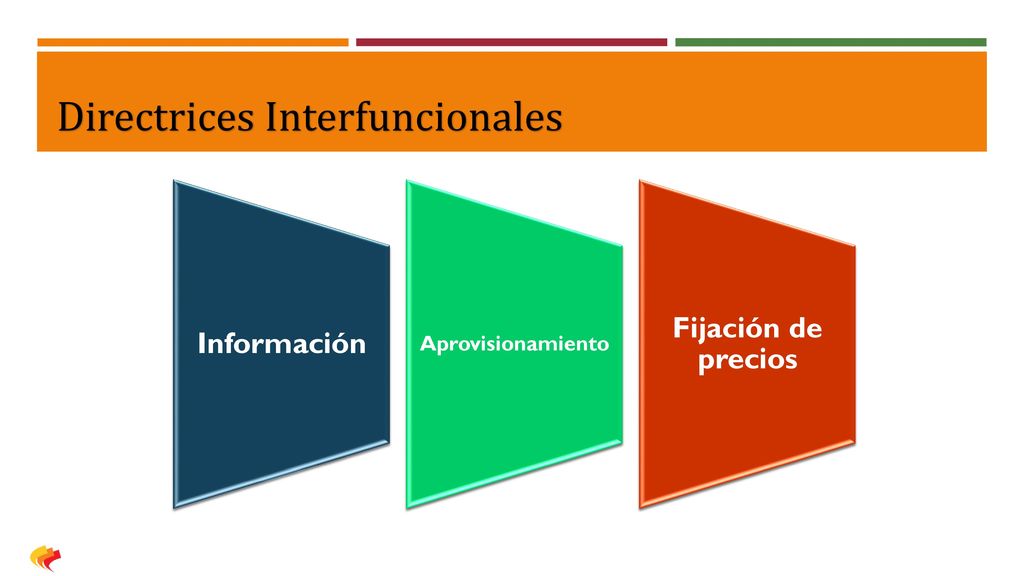 Directrices Interfuncionales

Información

Aprovisionamiento

Fijación de precios